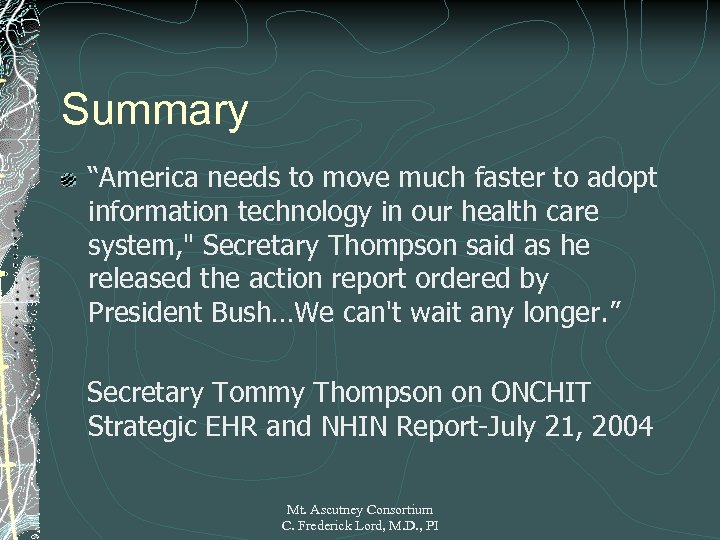 Summary

“America needs to move much faster to adopt information technology in our health care system," Secretary Thompson said as he released the action report ordered by President Bush…We can't wait any longer.”

Secretary Tommy Thompson on ONCHIT Strategic EHR and NHIN Report-July 21, 2004

Mt. Ascutney Consortium
C. Frederick Lord, M.D., PI